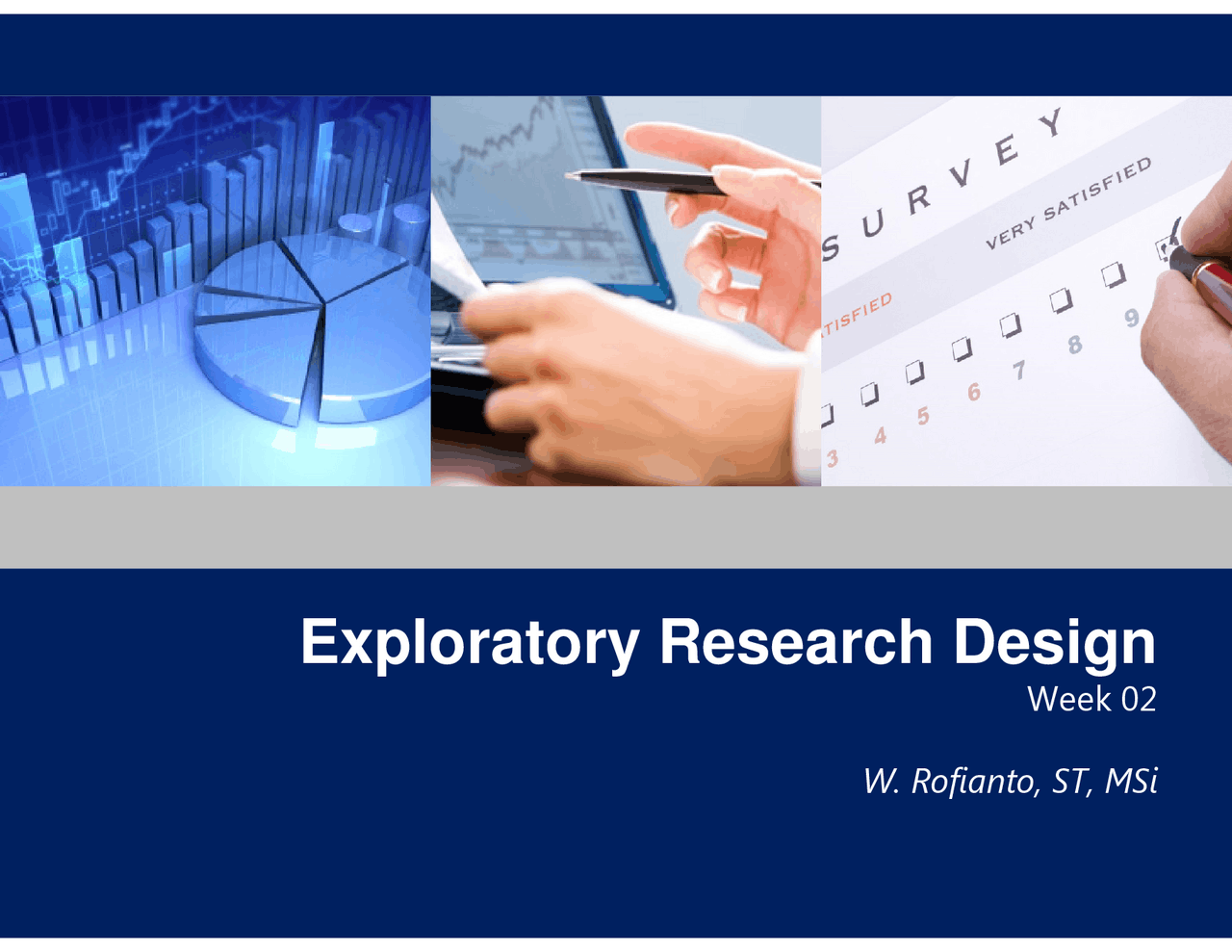 SURVEY
VERY SATISFIED
ATISFIED
3 4 5 6 7 8 9

Exploratory Research Design
Week 02

W. Rofianto, ST, MSi